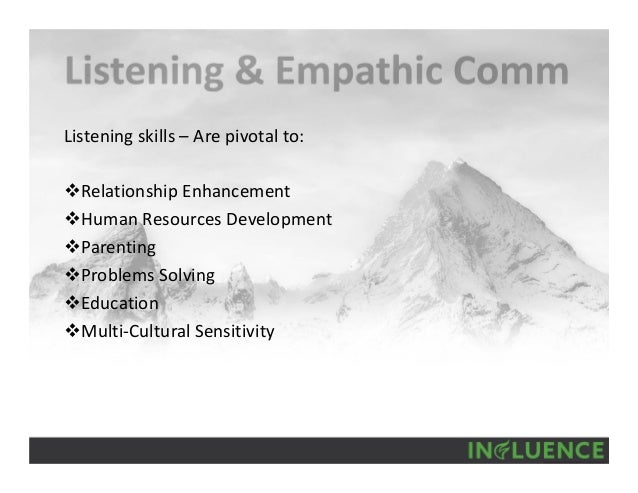 Listening & Empathic Comm

Listening skills – Are pivotal to:

❖Relationship Enhancement
❖Human Resources Development
❖Parenting
❖Problems Solving
❖Education
❖Multi-Cultural Sensitivity

INFLUENCE